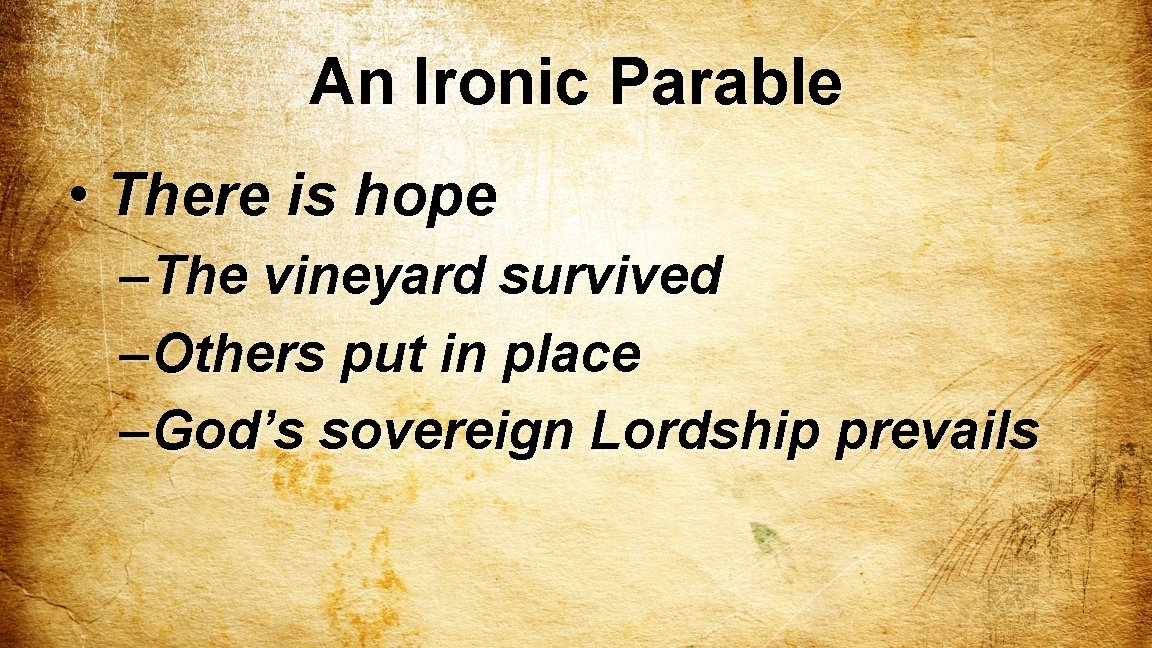 An Ironic Parable

• There is hope
– The vineyard survived
– Others put in place
– God’s sovereign Lordship prevails